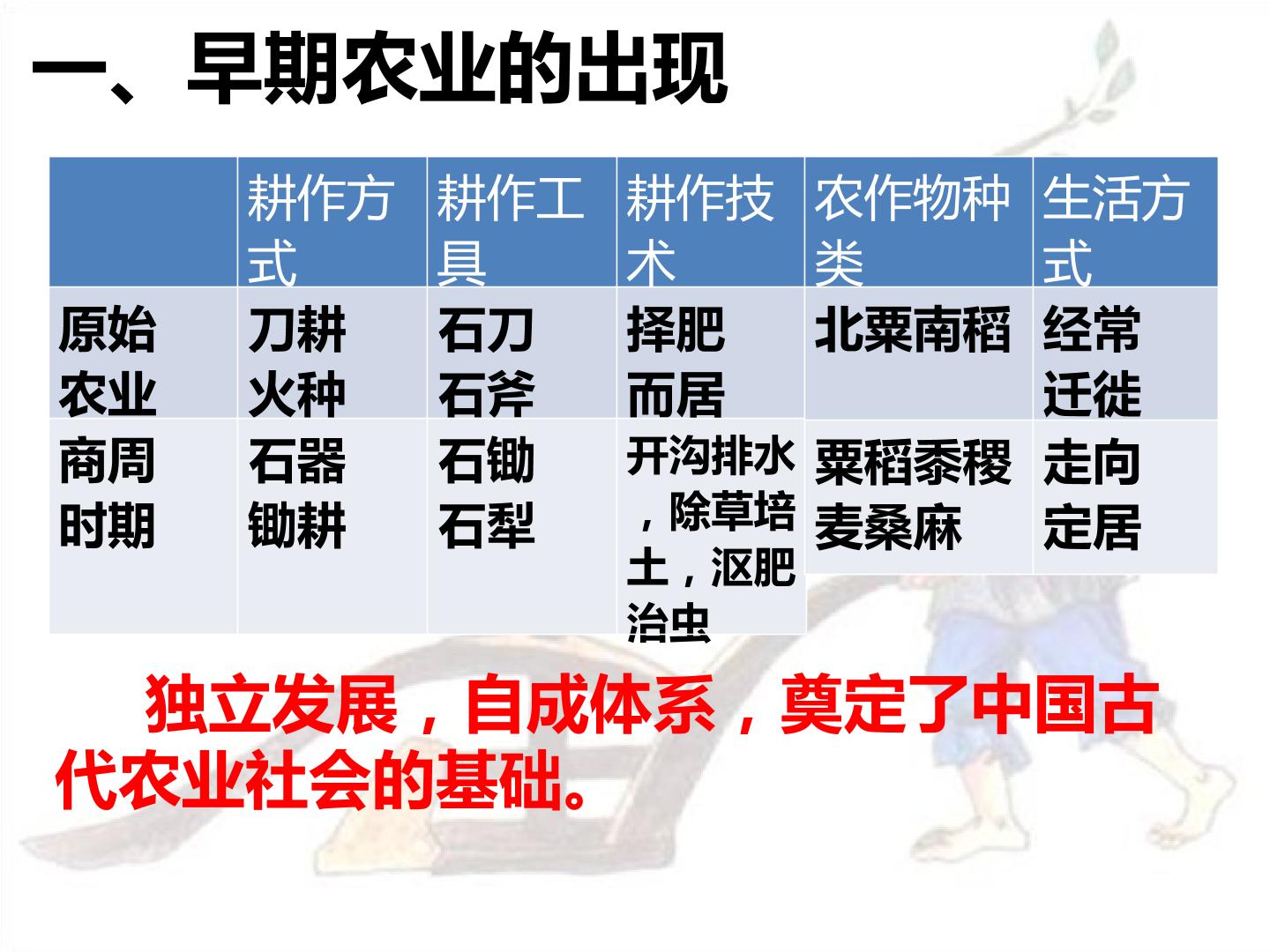 一、早期农业的出现

| | 耕作方式 | 耕作工具 | 耕作技术 | 农作物种类 | 生活方式 |
|---|---|---|---|---|---|
| 原始农业 | 刀耕火种 | 石刀石斧 | 择肥而居 | 北粟南稻 | 经常迁徙 |
| 商周时期 | 石器锄耕 | 石锄石犁 | 开沟排水，除草培土，沤肥治虫 | 粟稻黍稷麦桑麻 | 走向定居 |

独立发展，自成体系，奠定了中国古代农业社会的基础。